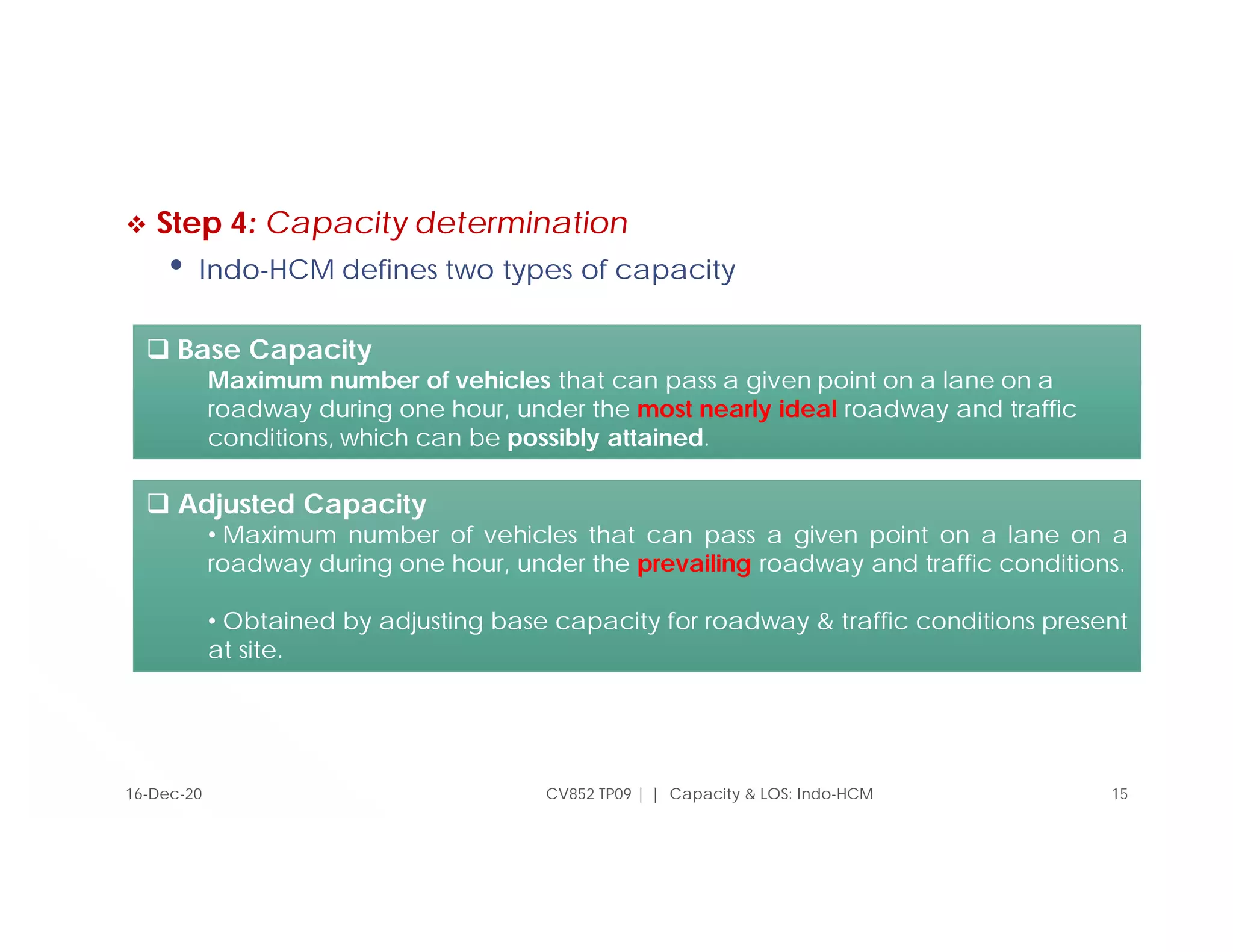 ❖ Step 4: Capacity determination

• Indo-HCM defines two types of capacity

❑ Base Capacity

Maximum number of vehicles that can pass a given point on a lane on a roadway during one hour, under the most nearly ideal roadway and traffic conditions, which can be possibly attained.

❑ Adjusted Capacity

• Maximum number of vehicles that can pass a given point on a lane on a roadway during one hour, under the prevailing roadway and traffic conditions.

• Obtained by adjusting base capacity for roadway & traffic conditions present at site.

16-Dec-20

CV852 TP09 | | Capacity & LOS: Indo-HCM

15